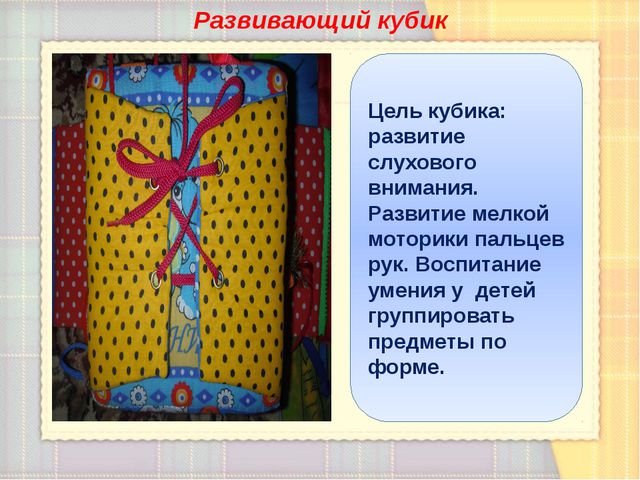 Развивающий кубик

Цель кубика: развитие слухового внимания. Развитие мелкой моторики пальцев рук. Воспитание умения у детей группировать предметы по форме.